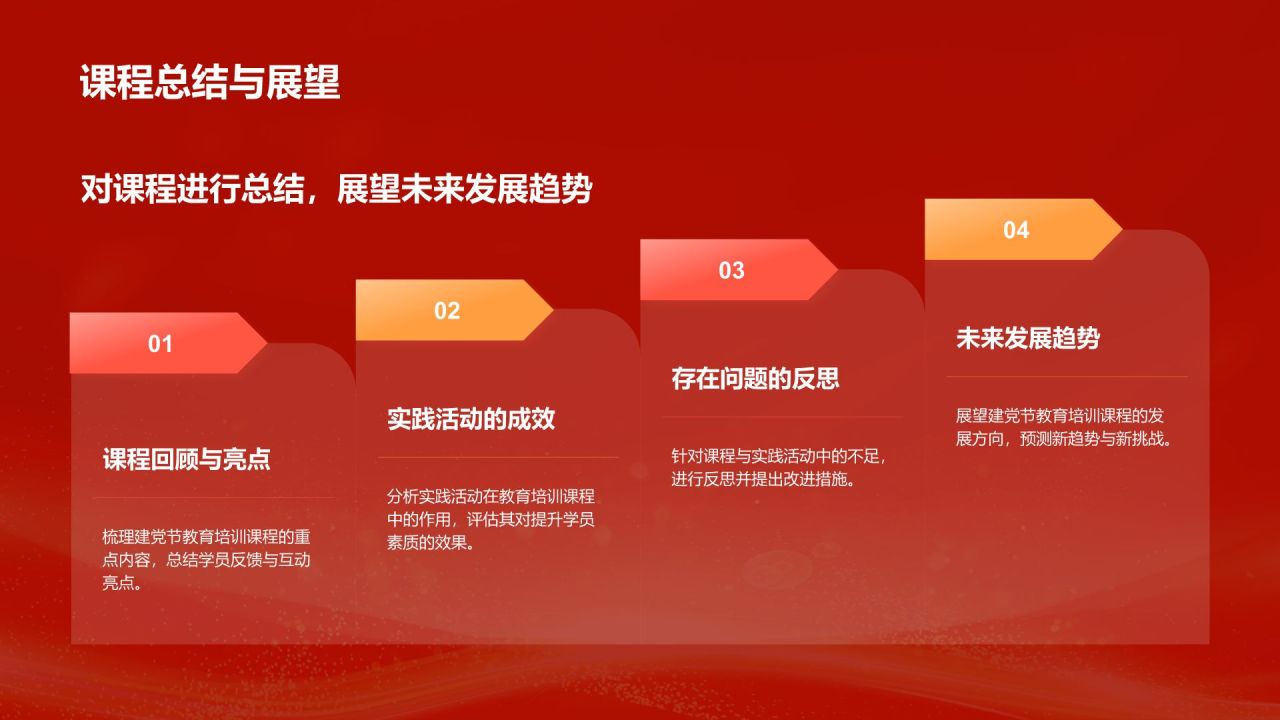 课程总结与展望

对课程进行总结，展望未来发展趋势

01

课程回顾与亮点

梳理建党节教育培训课程的重点内容，总结学员反馈与互动亮点。

02

实践活动的成效

分析实践活动在教育培训课程中的作用，评估其对提升学员素质的效果。

03

存在问题的反思

针对课程与实践活动中的不足，进行反思并提出改进措施。

04

未来发展趋势

展望建党节教育培训课程的发展方向，预测新趋势与新挑战。